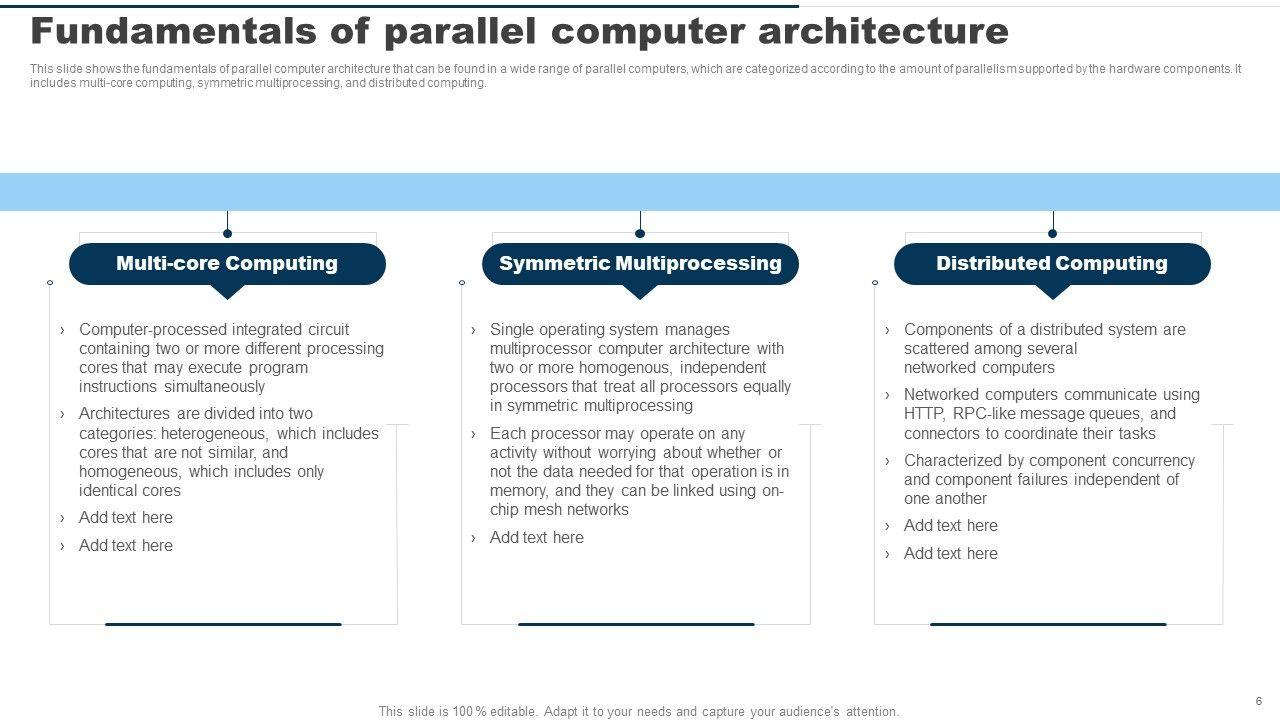 Fundamentals of parallel computer architecture

This slide shows the fundamentals of parallel computer architecture that can be found in a wide range of parallel computers, which are categorized according to the amount of parallelism supported by the hardware components. It includes multi-core computing, symmetric multiprocessing, and distributed computing.

Multi-core Computing

› Computer-processed integrated circuit containing two or more different processing cores that may execute program instructions simultaneously
› Architectures are divided into two categories: heterogeneous, which includes cores that are not similar, and homogeneous, which includes only identical cores
› Add text here
› Add text here

Symmetric Multiprocessing

› Single operating system manages multiprocessor computer architecture with two or more homogenous, independent processors that treat all processors equally in symmetric multiprocessing
› Each processor may operate on any activity without worrying about whether or not the data needed for that operation is in memory, and they can be linked using on-chip mesh networks
› Add text here

Distributed Computing

› Components of a distributed system are scattered among several networked computers
› Networked computers communicate using HTTP, RPC-like message queues, and connectors to coordinate their tasks
› Characterized by component concurrency and component failures independent of one another
› Add text here
› Add text here

This slide is 100% editable. Adapt it to your needs and capture your audience's attention.

6